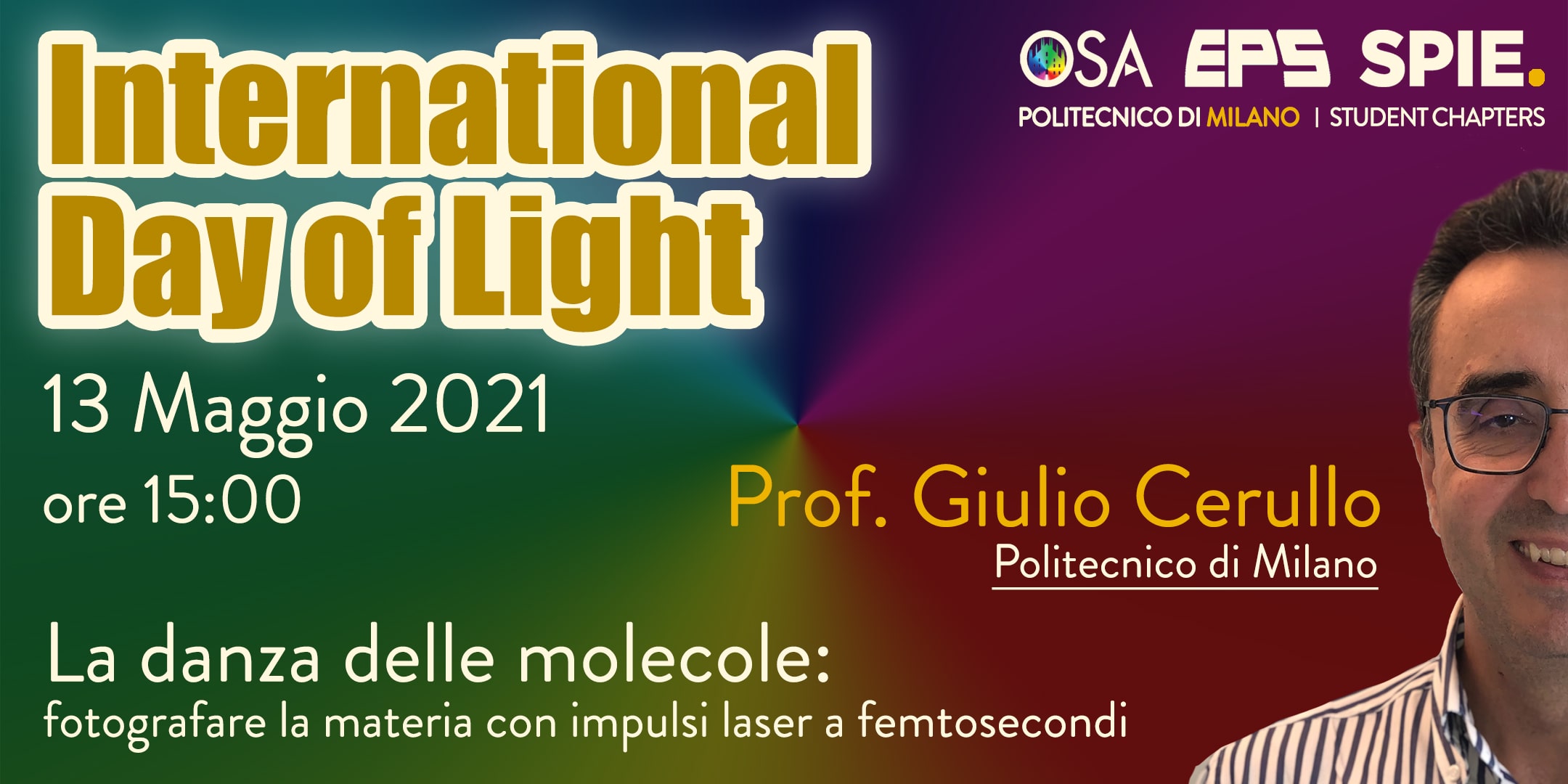 International Day of Light

OSA EPS SPIE.
POLITECNICO DI MILANO | STUDENT CHAPTERS

13 Maggio 2021
ore 15:00

Prof. Giulio Cerullo
Politecnico di Milano

La danza delle molecole:
fotografare la materia con impulsi laser a femtosecondi